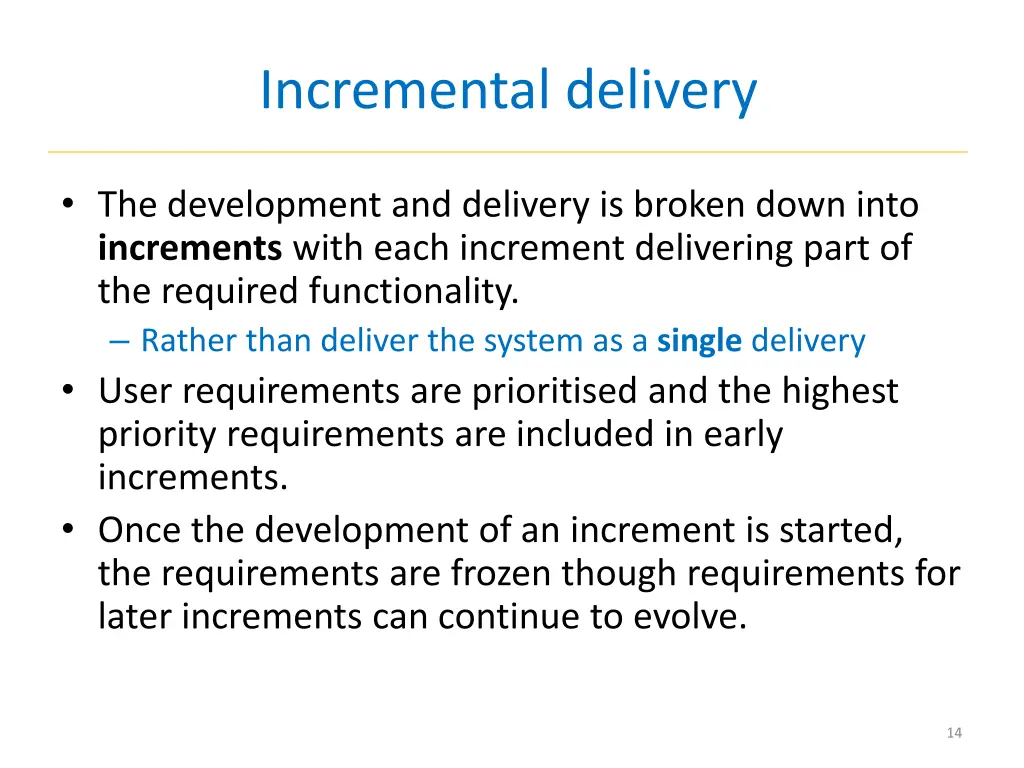 Incremental delivery

• The development and delivery is broken down into increments with each increment delivering part of the required functionality.
– Rather than deliver the system as a single delivery
• User requirements are prioritised and the highest priority requirements are included in early increments.
• Once the development of an increment is started, the requirements are frozen though requirements for later increments can continue to evolve.

14